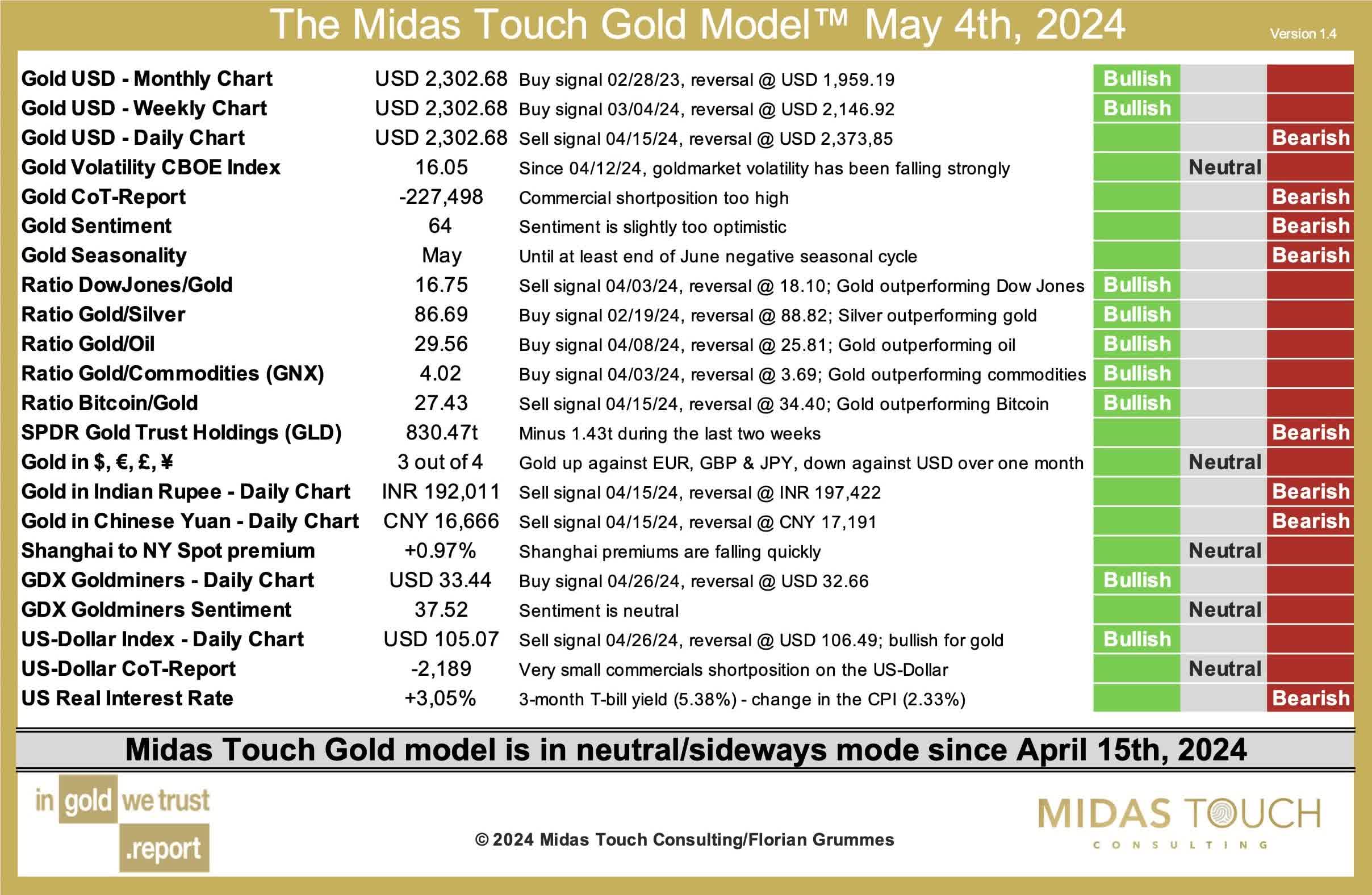 The Midas Touch Gold Model™ May 4th, 2024

Version 1.4

| | | | | | |
|---|---|---|---|---|---|
| Gold USD - Monthly Chart | USD 2,302.68 | Buy signal 02/28/23, reversal @ USD 1,959.19 | Bullish | | |
| Gold USD - Weekly Chart | USD 2,302.68 | Buy signal 03/04/24, reversal @ USD 2,146.92 | Bullish | | |
| Gold USD - Daily Chart | USD 2,302.68 | Sell signal 04/15/24, reversal @ USD 2,373,85 | | | Bearish |
| Gold Volatility CBOE Index | 16.05 | Since 04/12/24, goldmarket volatility has been falling strongly | | Neutral | |
| Gold CoT-Report | -227,498 | Commercial shortposition too high | | | Bearish |
| Gold Sentiment | 64 | Sentiment is slightly too optimistic | | | Bearish |
| Gold Seasonality | May | Until at least end of June negative seasonal cycle | | | Bearish |
| Ratio DowJones/Gold | 16.75 | Sell signal 04/03/24, reversal @ 18.10; Gold outperforming Dow Jones | Bullish | | |
| Ratio Gold/Silver | 86.69 | Buy signal 02/19/24, reversal @ 88.82; Silver outperforming gold | Bullish | | |
| Ratio Gold/Oil | 29.56 | Buy signal 04/08/24, reversal @ 25.81; Gold outperforming oil | Bullish | | |
| Ratio Gold/Commodities (GNX) | 4.02 | Buy signal 04/03/24, reversal @ 3.69; Gold outperforming commodities | Bullish | | |
| Ratio Bitcoin/Gold | 27.43 | Sell signal 04/15/24, reversal @ 34.40; Gold outperforming Bitcoin | Bullish | | |
| SPDR Gold Trust Holdings (GLD) | 830.47t | Minus 1.43t during the last two weeks | | | Bearish |
| Gold in $, €, £, ¥ | 3 out of 4 | Gold up against EUR, GBP & JPY, down against USD over one month | | Neutral | |
| Gold in Indian Rupee - Daily Chart | INR 192,011 | Sell signal 04/15/24, reversal @ INR 197,422 | | | Bearish |
| Gold in Chinese Yuan - Daily Chart | CNY 16,666 | Sell signal 04/15/24, reversal @ CNY 17,191 | | | Bearish |
| Shanghai to NY Spot premium | +0.97% | Shanghai premiums are falling quickly | | Neutral | |
| GDX Goldminers - Daily Chart | USD 33.44 | Buy signal 04/26/24, reversal @ USD 32.66 | Bullish | | |
| GDX Goldminers Sentiment | 37.52 | Sentiment is neutral | | Neutral | |
| US-Dollar Index - Daily Chart | USD 105.07 | Sell signal 04/26/24, reversal @ USD 106.49; bullish for gold | Bullish | | |
| US-Dollar CoT-Report | -2,189 | Very small commercials shortposition on the US-Dollar | | Neutral | |
| US Real Interest Rate | +3,05% | 3-month T-bill yield (5.38%) - change in the CPI (2.33%) | | | Bearish |

Midas Touch Gold model is in neutral/sideways mode since April 15th, 2024

in gold we trust .report

© 2024 Midas Touch Consulting/Florian Grummes

MIDAS TOUCH
CONSULTING